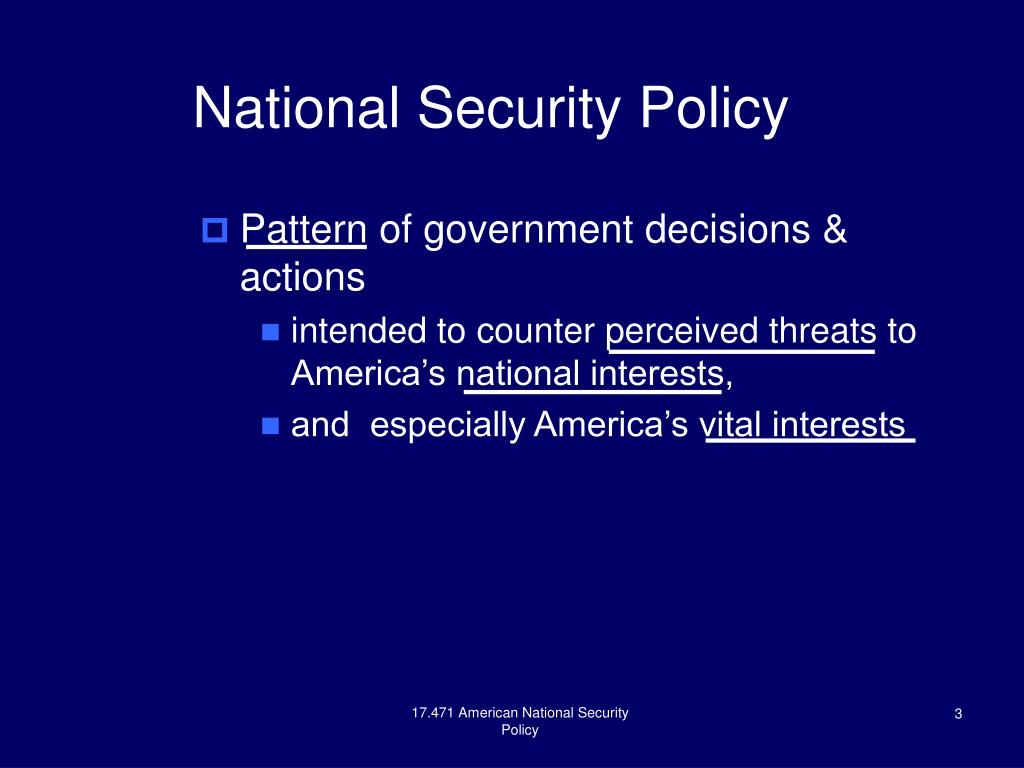 National Security Policy

Pattern of government decisions & actions

intended to counter perceived threats to America’s national interests,

and especially America’s vital interests

17.471 American National Security Policy

3